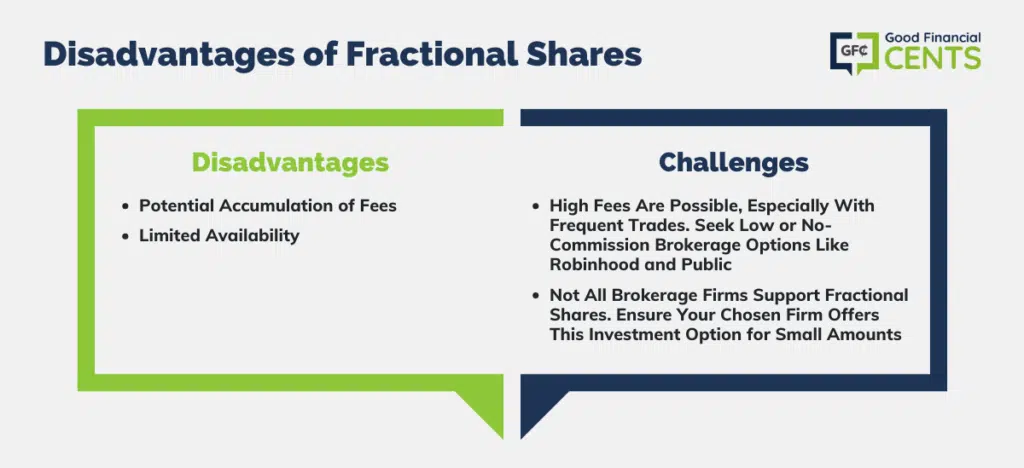 Disadvantages of Fractional Shares

GFC Good Financial CENTS

Disadvantages

- Potential Accumulation of Fees
- Limited Availability

Challenges

- High Fees Are Possible, Especially With Frequent Trades. Seek Low or No-Commission Brokerage Options Like Robinhood and Public
- Not All Brokerage Firms Support Fractional Shares. Ensure Your Chosen Firm Offers This Investment Option for Small Amounts